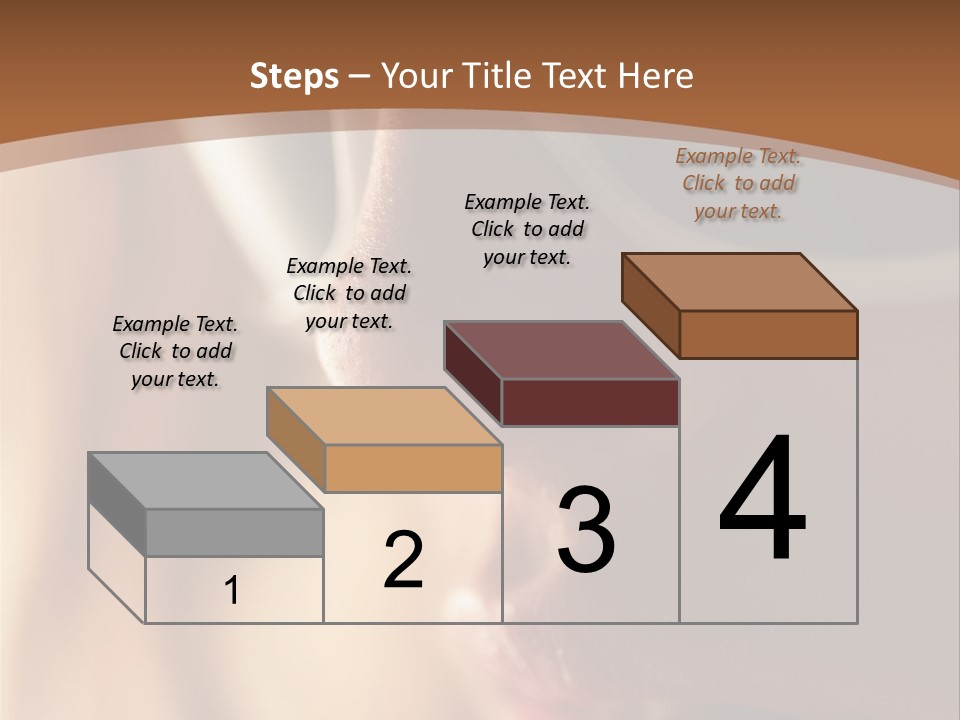 Steps – Your Title Text Here

Example Text. Click to add your text.

Example Text. Click to add your text.

Example Text. Click to add your text.

Example Text. Click to add your text.

1

2

3

4